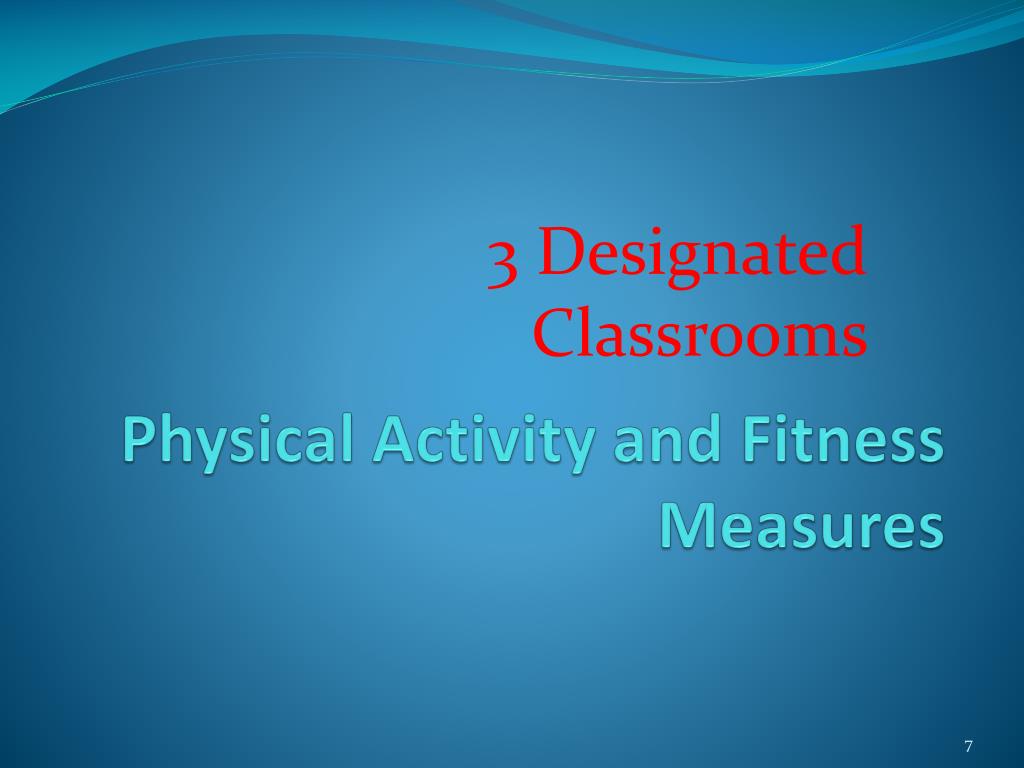 3 Designated Classrooms

Physical Activity and Fitness Measures

7